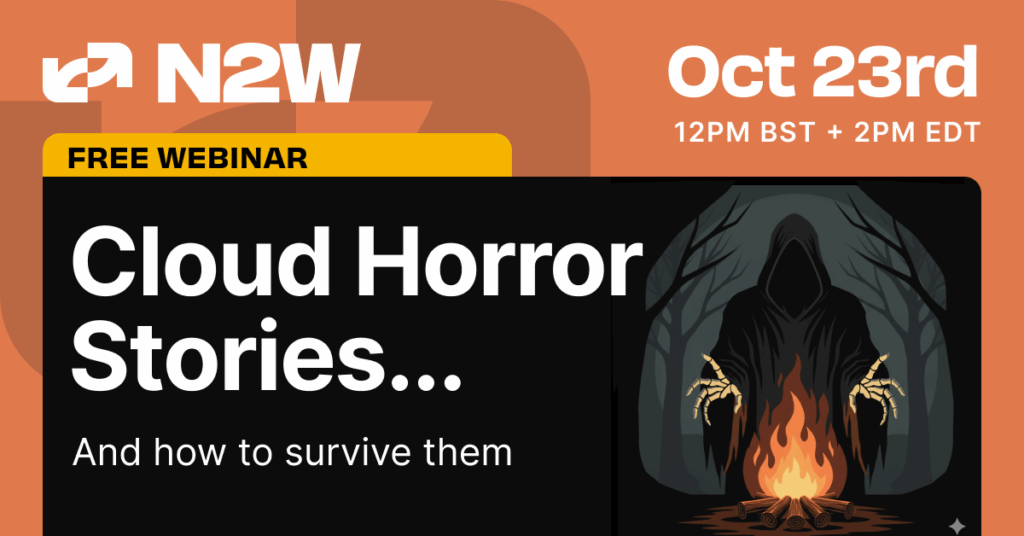 N2W

Oct 23rd

12PM BST + 2PM EDT

FREE WEBINAR

Cloud Horror Stories...

And how to survive them